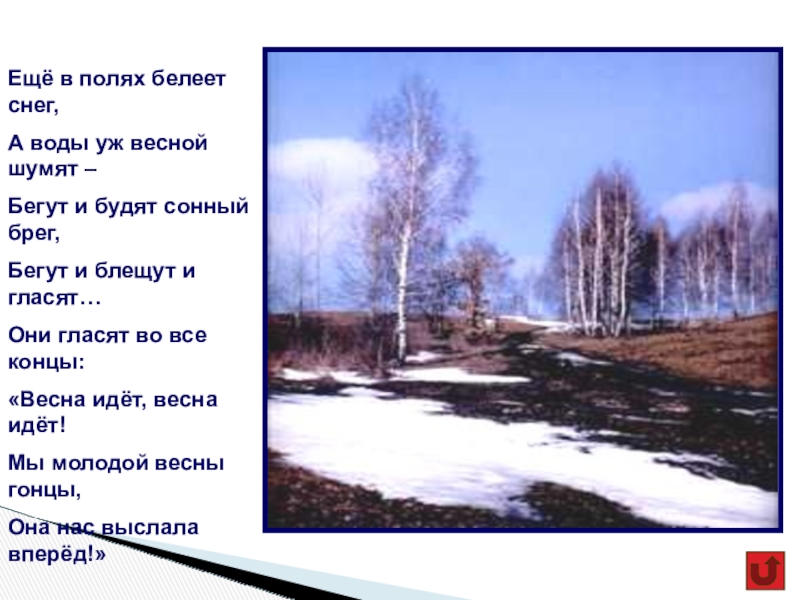 Ещё в полях белеет снег,

А воды уж весной шумят –

Бегут и будят сонный брег,

Бегут и блещут и гласят…

Они гласят во все концы:

«Весна идёт, весна идёт!

Мы молодой весны гонцы,

Она нас выслала вперёд!»